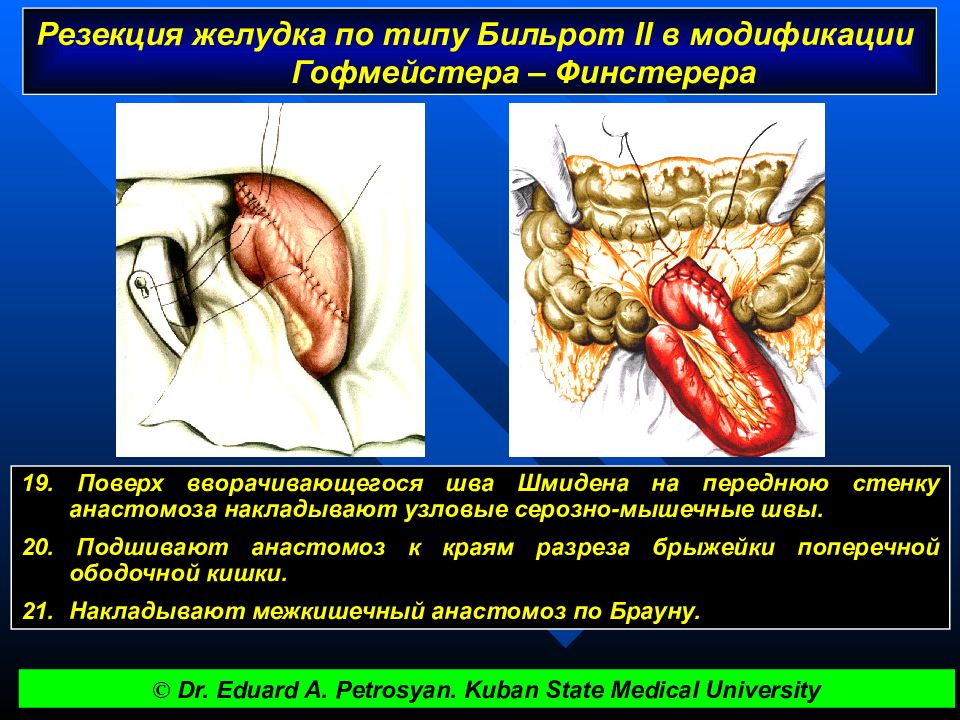 Резекция желудка по типу Бильрот II в модификации Гофмейстера – Финстерера

19. Поверх вворачивающегося шва Шмидена на переднюю стенку анастомоза накладывают узловые серозно-мышечные швы.

20. Подшивают анастомоз к краям разреза брыжейки поперечной ободочной кишки.

21. Накладывают межкишечный анастомоз по Брауну.

© Dr. Eduard A. Petrosyan. Kuban State Medical University